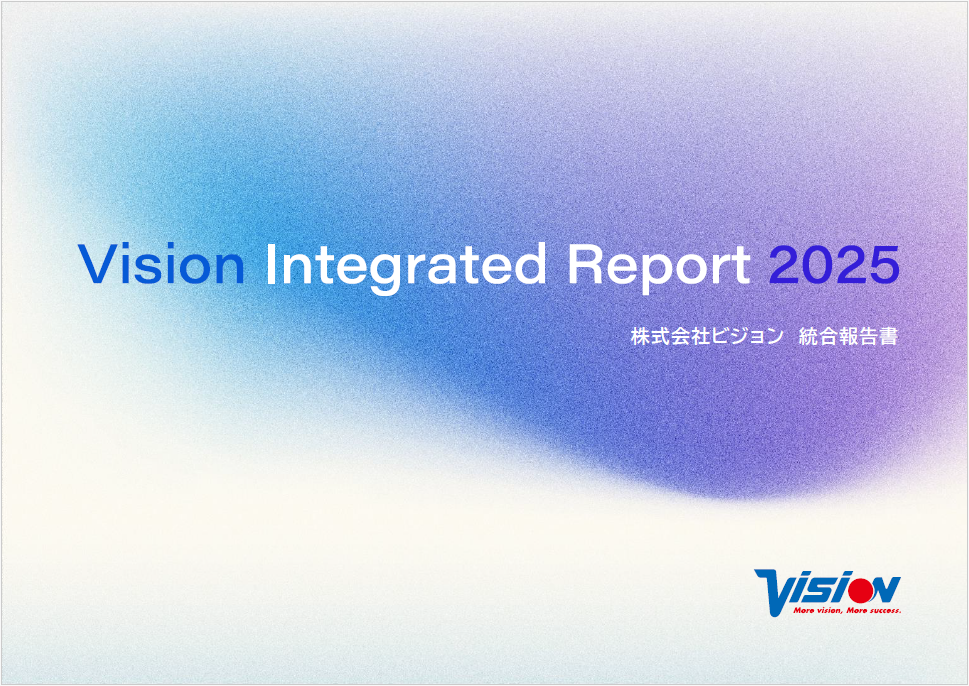 Vision Integrated Report 2025

株式会社ビジョン 統合報告書

Vision
More vision, More success.